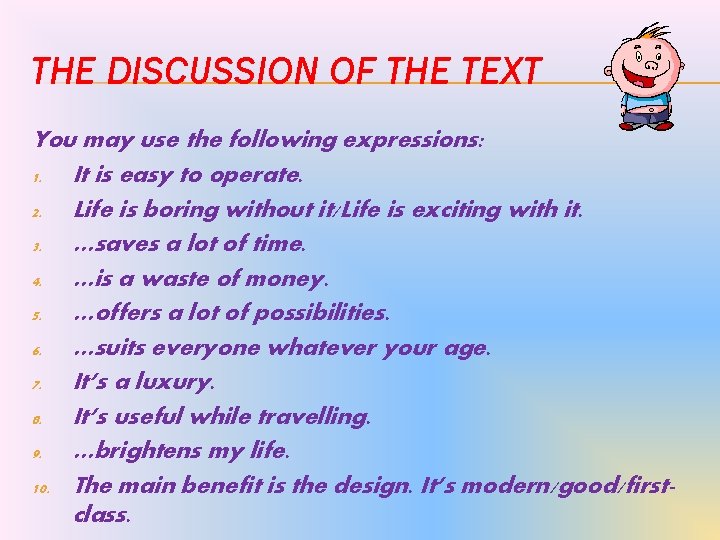 THE DISCUSSION OF THE TEXT

You may use the following expressions:

1. It is easy to operate.
2. Life is boring without it/Life is exciting with it.
3. ...saves a lot of time.
4. ...is a waste of money.
5. ...offers a lot of possibilities.
6. ...suits everyone whatever your age.
7. It's a luxury.
8. It's useful while travelling.
9. ...brightens my life.
10. The main benefit is the design. It's modern/good/first-class.